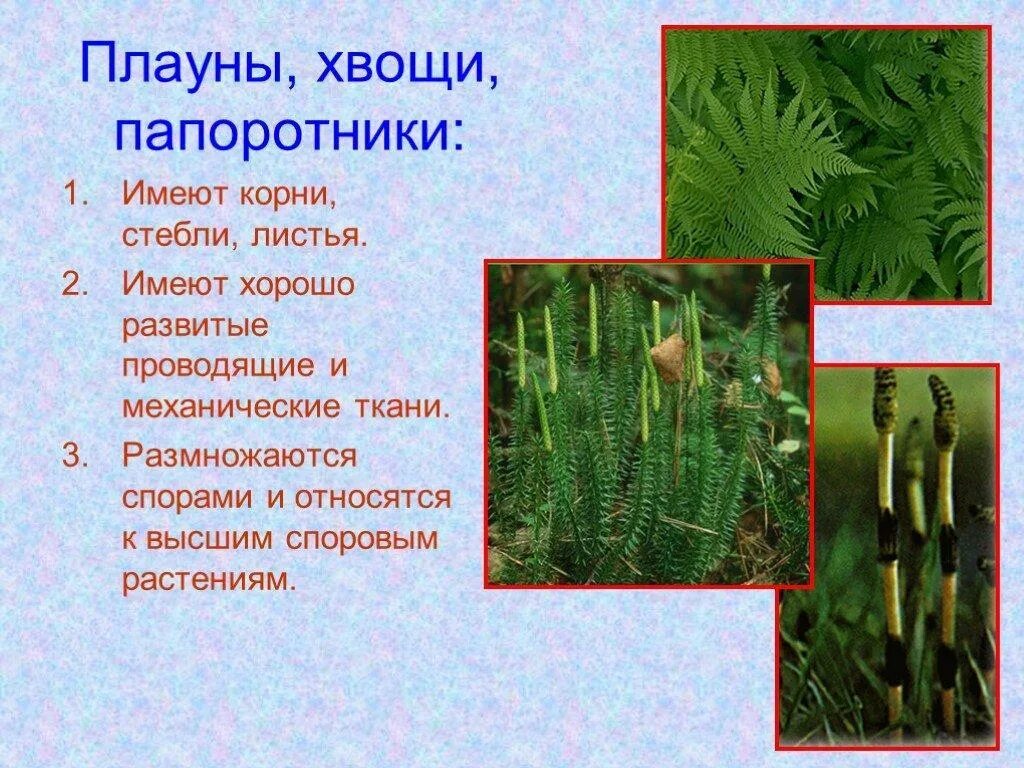 Плауны, хвощи, папоротники:

1. Имеют корни, стебли, листья.
2. Имеют хорошо развитые проводящие и механические ткани.
3. Размножаются спорами и относятся к высшим споровым растениям.